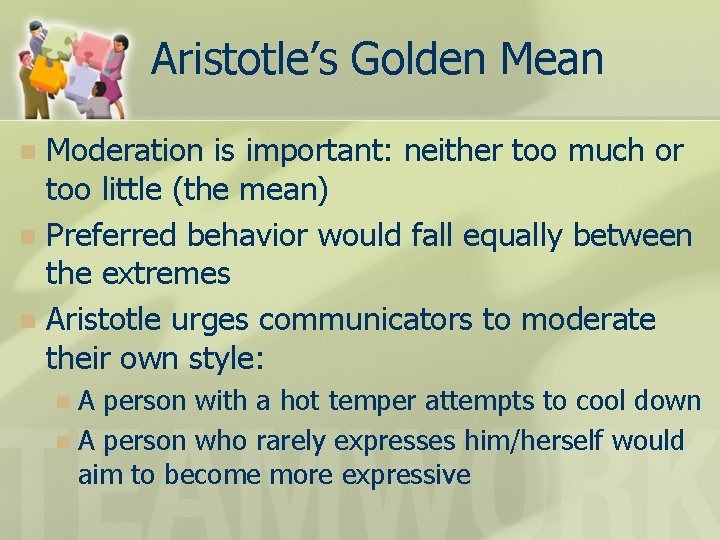 Aristotle's Golden Mean

Moderation is important: neither too much or too little (the mean)

Preferred behavior would fall equally between the extremes

Aristotle urges communicators to moderate their own style:

A person with a hot temper attempts to cool down

A person who rarely expresses him/herself would aim to become more expressive

TEAMWORK